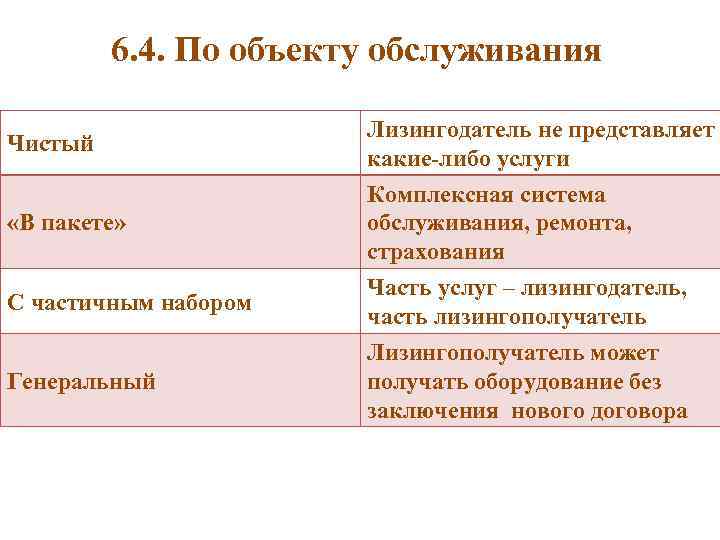 6.4. По объекту обслуживания

| Чистый | Лизингодатель не представляет какие-либо услуги |
|---|---|
| «В пакете» | Комплексная система обслуживания, ремонта, страхования |
| С частичным набором | Часть услуг – лизингодатель, часть лизингополучатель |
| Генеральный | Лизингополучатель может получать оборудование без заключения нового договора |